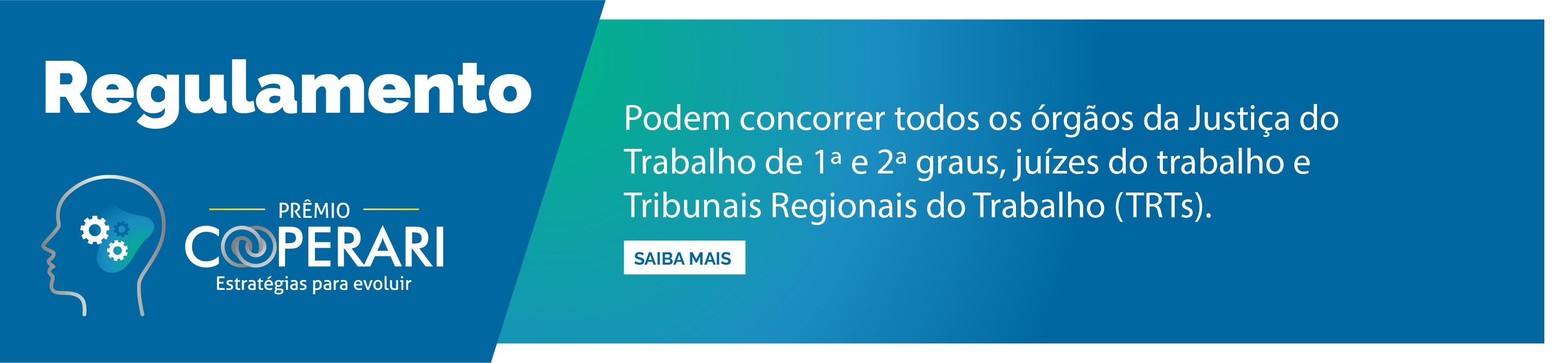 Regulamento

PRÊMIO
COOPERARI
Estratégias para evoluir

Podem concorrer todos os órgãos da Justiça do Trabalho de 1ª e 2ª graus, juízes do trabalho e Tribunais Regionais do Trabalho (TRTs).

SAIBA MAIS